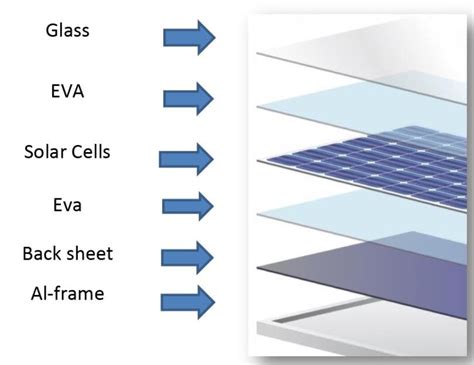 Glass

EVA

Solar Cells

Eva

Back sheet

Al-frame